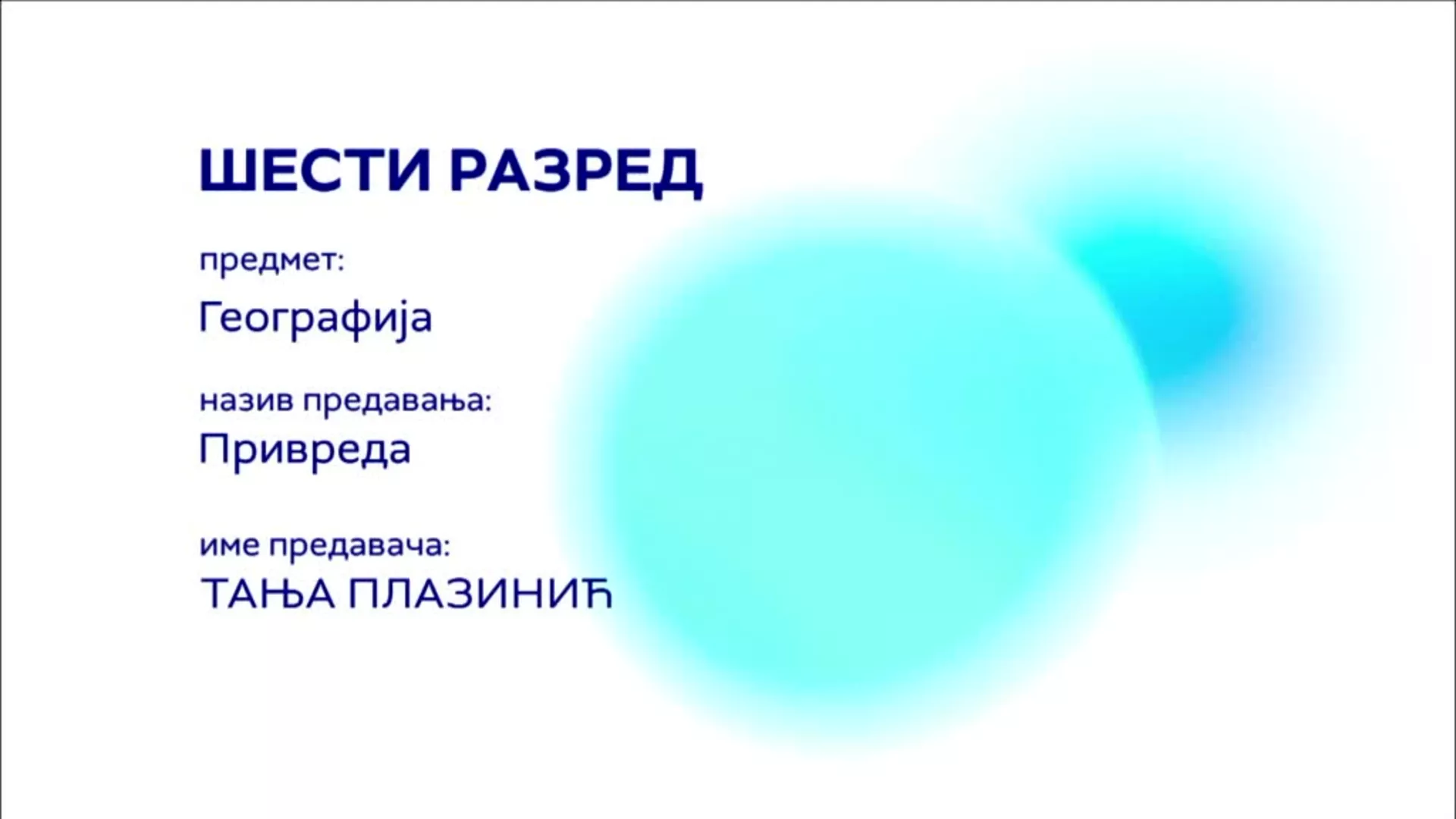 ШЕСТИ РАЗРЕД

предмет:

Географија

назив предавања:

Привреда

име предавача:

ТАЊА ПЛАЗИНИЋ